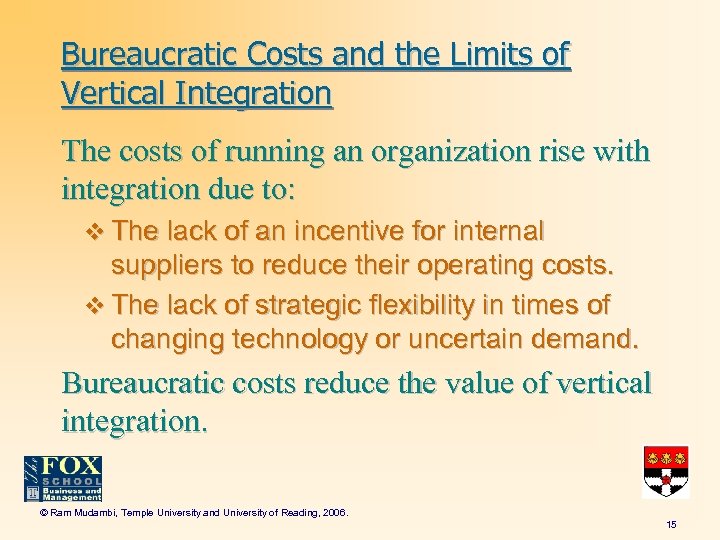 Bureaucratic Costs and the Limits of Vertical Integration

The costs of running an organization rise with integration due to:

❖ The lack of an incentive for internal suppliers to reduce their operating costs.

❖ The lack of strategic flexibility in times of changing technology or uncertain demand.

Bureaucratic costs reduce the value of vertical integration.

The FOX SCHOOL Business and Management

© Ram Mudambi, Temple University and University of Reading, 2006.

15